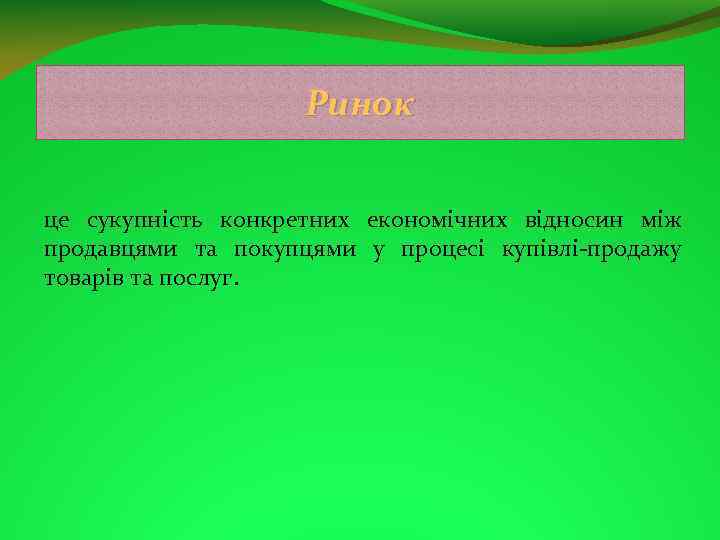 Ринок

це сукупність конкретних економічних відносин між продавцями та покупцями у процесі купівлі-продажу товарів та послуг.